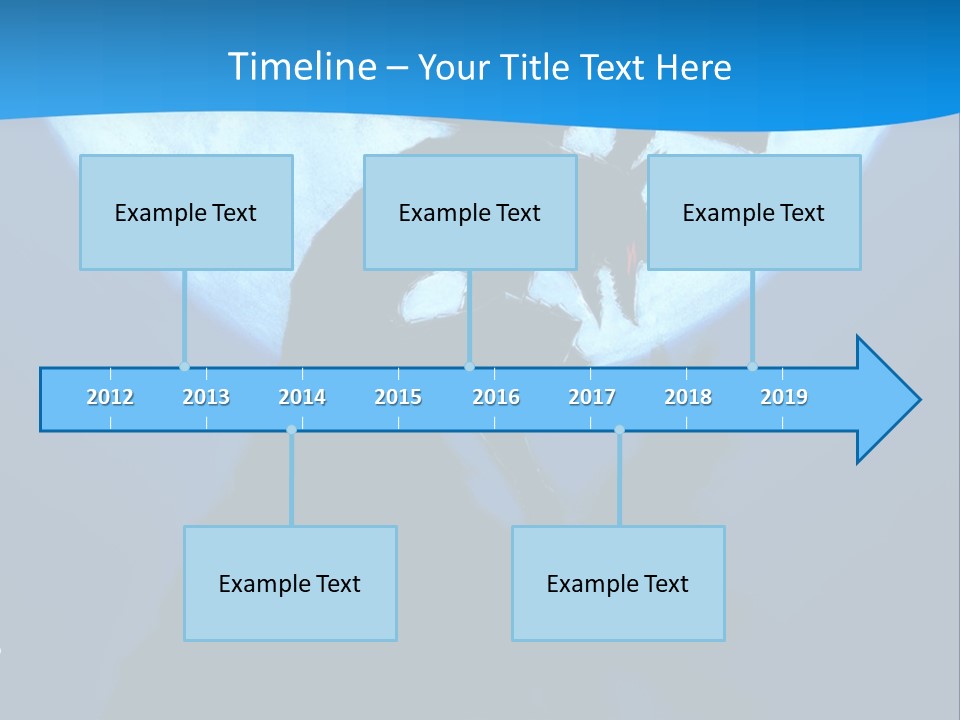 Timeline – Your Title Text Here

Example Text

Example Text

Example Text

2012 2013 2014 2015 2016 2017 2018 2019

Example Text

Example Text